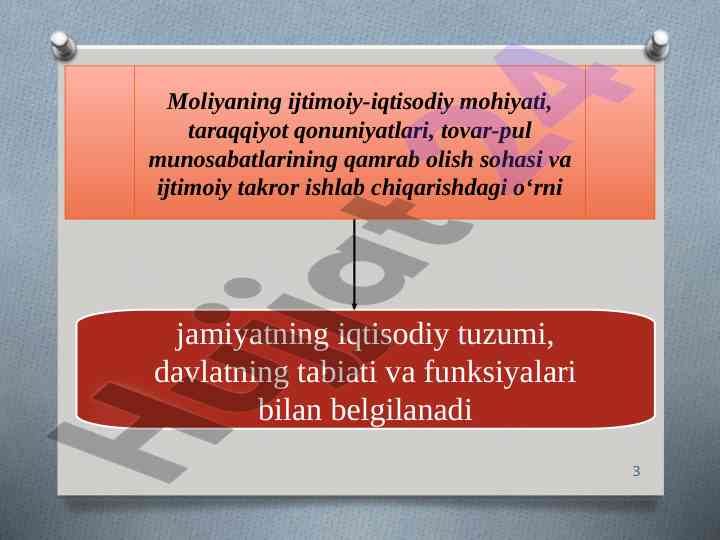 Moliyaning ijtimoiy-iqtisodiy mohiyati, taraqqiyot qonuniyatlari, tovar-pul munosabatlarining qamrab olish sohasi va ijtimoiy takror ishlab chiqarishdagi o‘rni

jamiyatning iqtisodiy tuzumi, davlatning tabiati va funksiyalari bilan belgilanadi

Hujjat24

3